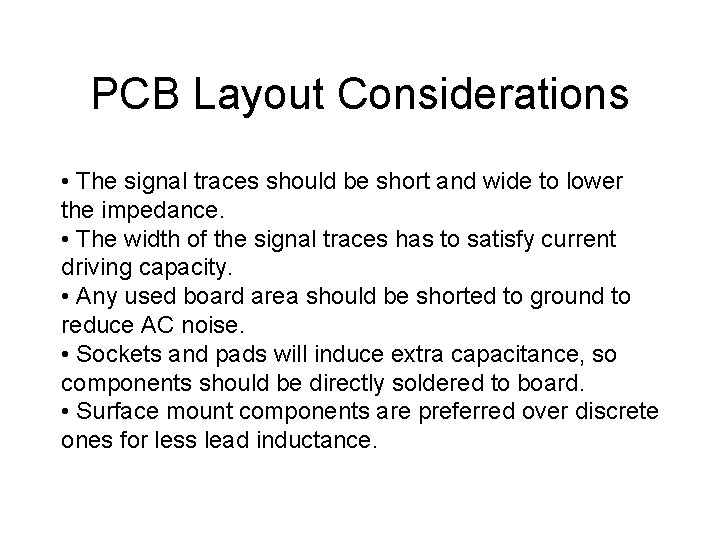 PCB Layout Considerations

• The signal traces should be short and wide to lower the impedance.
• The width of the signal traces has to satisfy current driving capacity.
• Any used board area should be shorted to ground to reduce AC noise.
• Sockets and pads will induce extra capacitance, so components should be directly soldered to board.
• Surface mount components are preferred over discrete ones for less lead inductance.